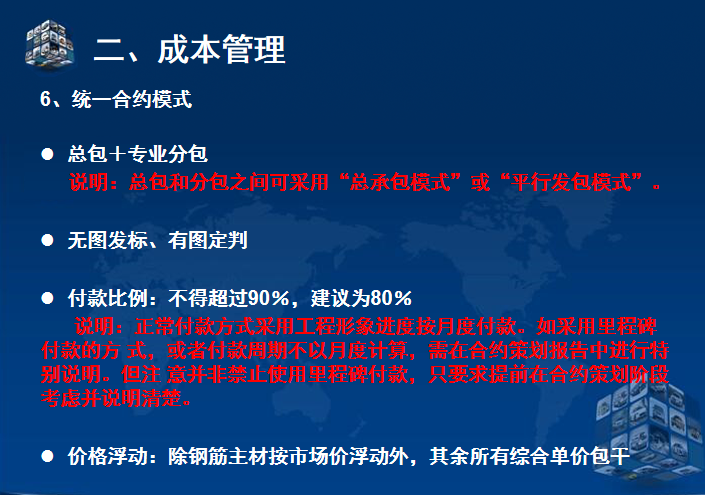 二、成本管理

6、统一合约模式

● 总包＋专业分包
说明：总包和分包之间可采用“总承包模式”或“平行发包模式”。

● 无图发标、有图定判

● 付款比例：不得超过90%，建议为80%
说明：正常付款方式采用工程形象进度按月度付款。如采用里程碑付款的方 式，或者付款周期不以月度计算，需在合约策划报告中进行特别说明。但注 意并非禁止使用里程碑付款，只要求提前在合约策划阶段考虑并说明清楚。

● 价格浮动：除钢筋主材按市场价浮动外，其余所有综合单价包干